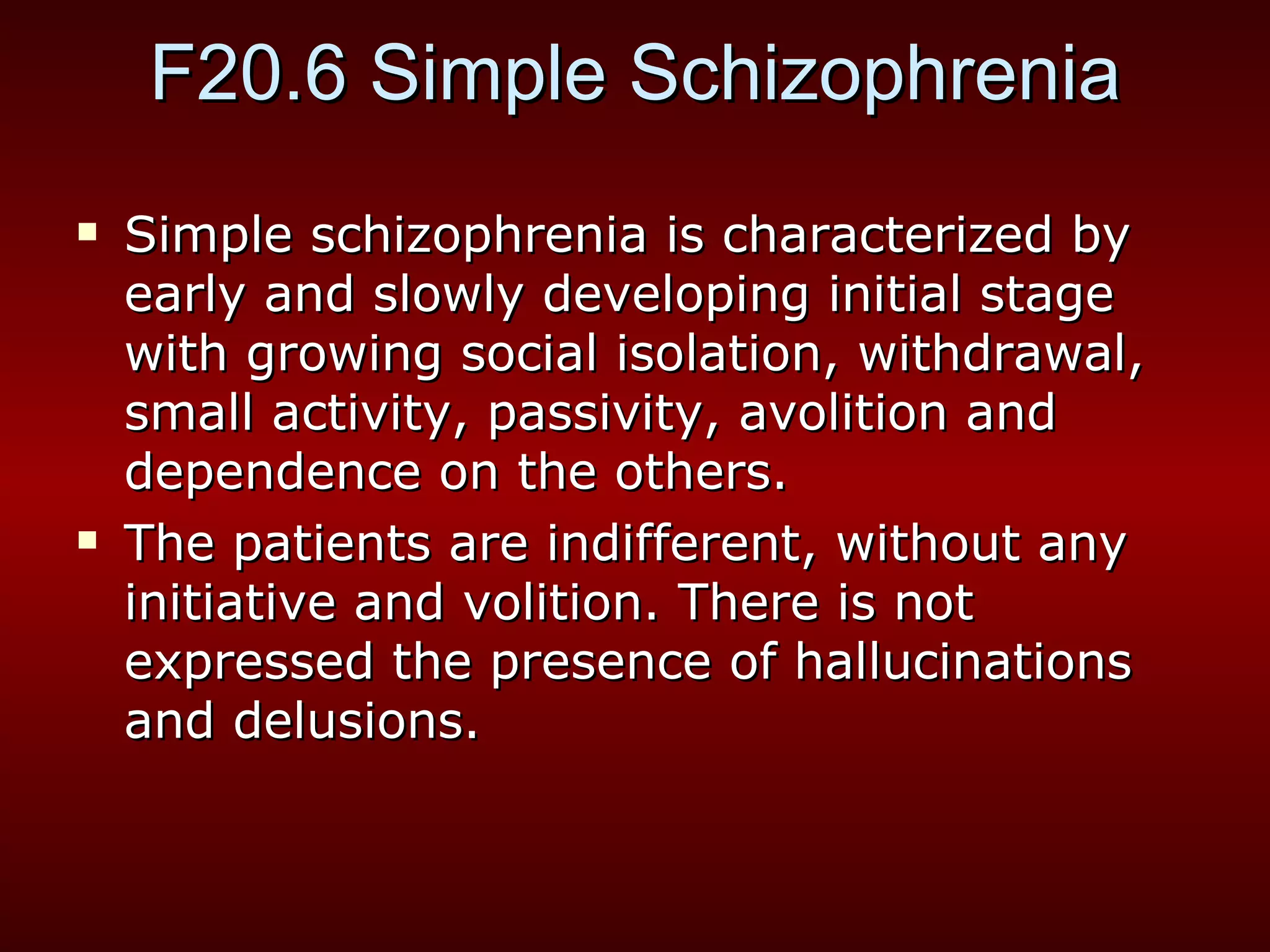 F20.6 Simple Schizophrenia

▪ Simple schizophrenia is characterized by early and slowly developing initial stage with growing social isolation, withdrawal, small activity, passivity, avolition and dependence on the others.

▪ The patients are indifferent, without any initiative and volition. There is not expressed the presence of hallucinations and delusions.